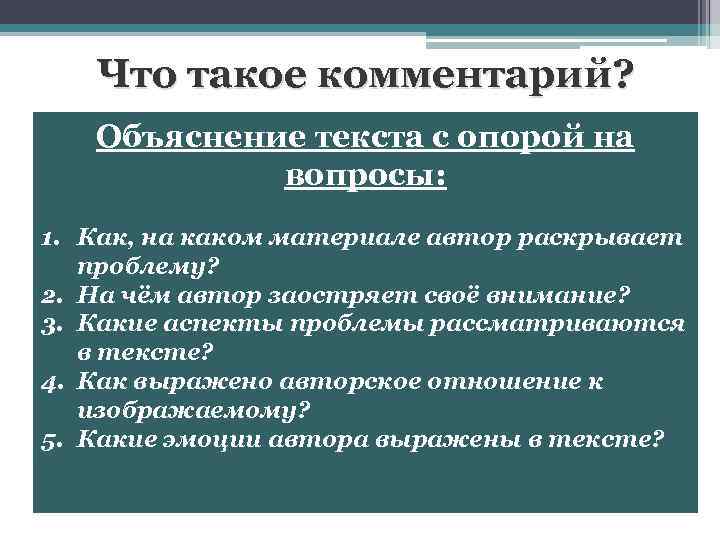 Что такое комментарий?

Объяснение текста с опорой на вопросы:

1. Как, на каком материале автор раскрывает проблему?
2. На чём автор заостряет своё внимание?
3. Какие аспекты проблемы рассматриваются в тексте?
4. Как выражено авторское отношение к изображаемому?
5. Какие эмоции автора выражены в тексте?